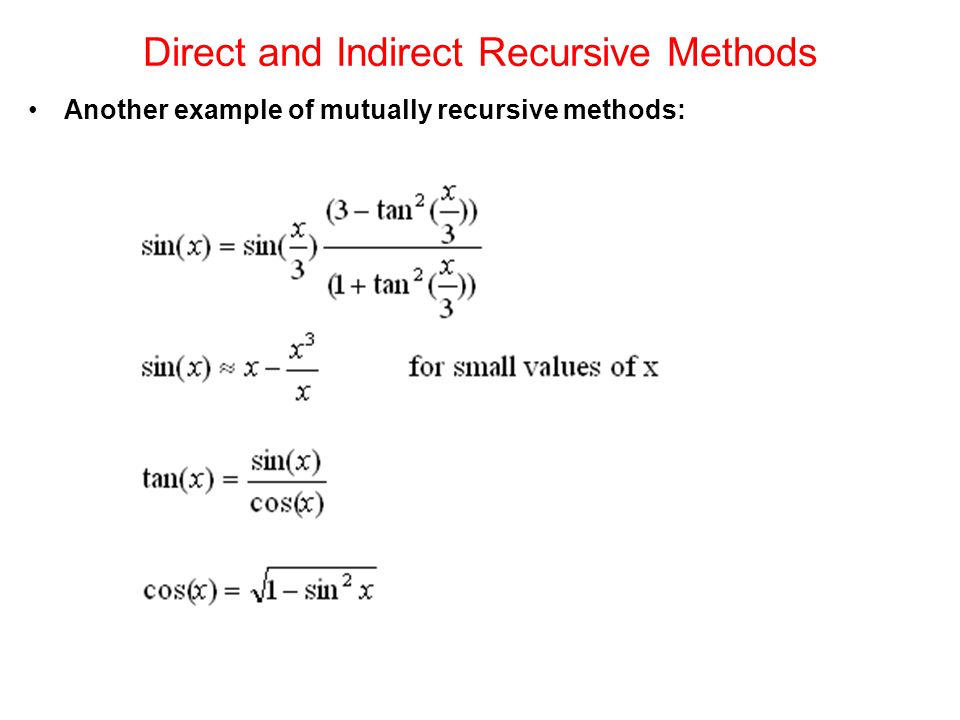 Direct and Indirect Recursive Methods

• Another example of mutually recursive methods:

$\sin(x) = \sin(\frac{x}{3})\frac{(3 - \tan^2(\frac{x}{3}))}{(1 + \tan^2(\frac{x}{3}))}$

$\sin(x) \approx x - \frac{x^3}{x}$ for small values of x

$\tan(x) = \frac{\sin(x)}{\cos(x)}$

$\cos(x) = \sqrt{1 - \sin^2 x}$